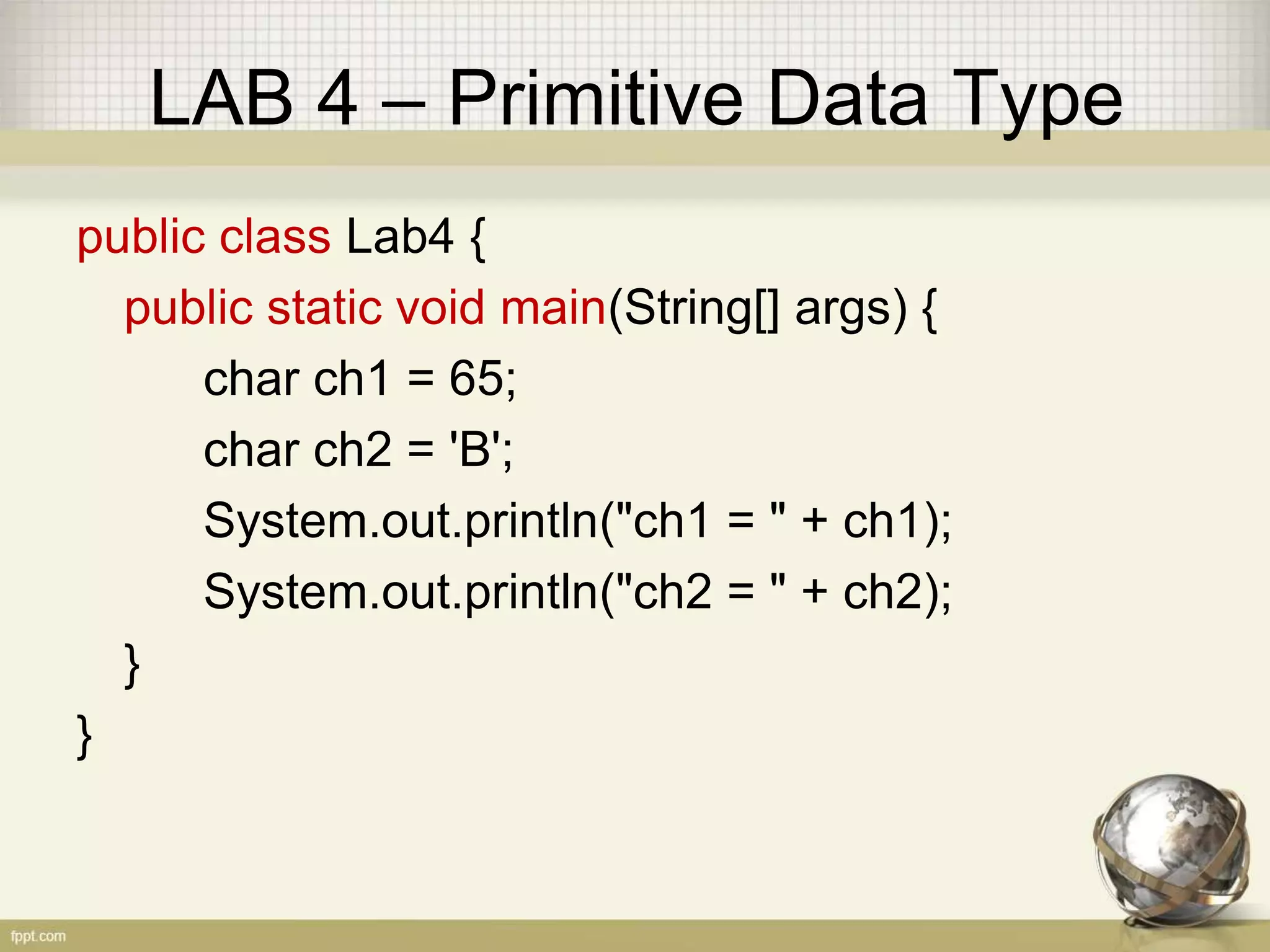 LAB 4 – Primitive Data Type

public class Lab4 {
public static void main(String[] args) {
char ch1 = 65;
char ch2 = 'B';
System.out.println("ch1 = " + ch1);
System.out.println("ch2 = " + ch2);
}
}

fppt.com